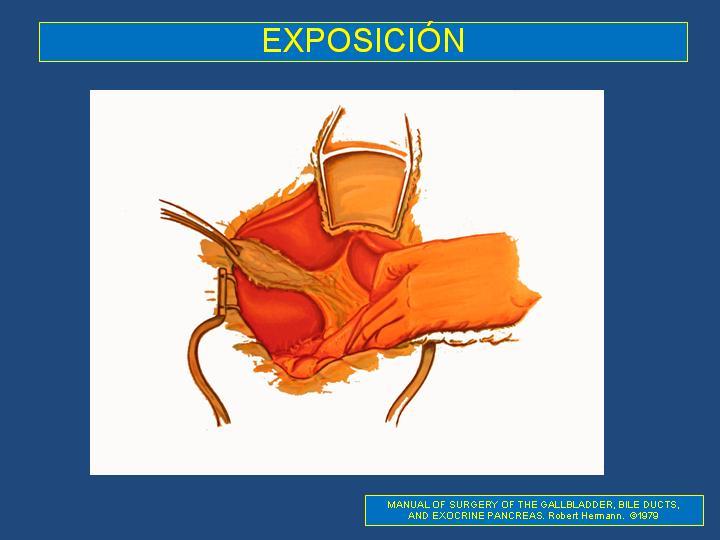 EXPOSICIÓN

MANUAL OF SURGERY OF THE GALLBLADDER, BILE DUCTS, AND EXOCRINE PANCREAS. Robert Hermann. ©1979